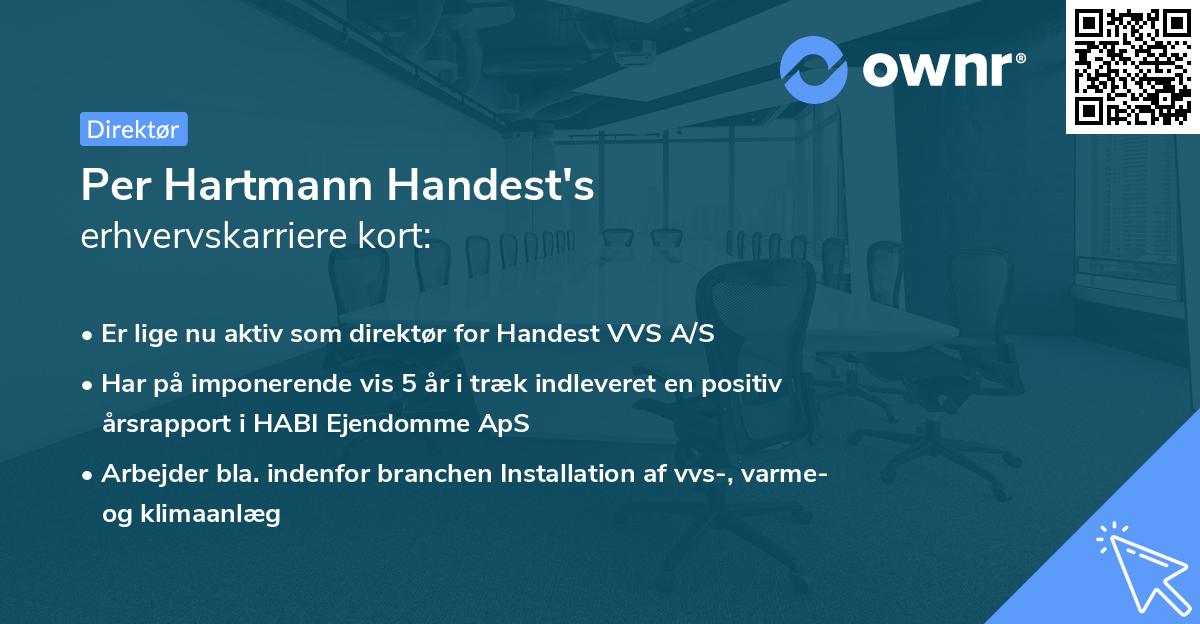 ownr®

Direktør

Per Hartmann Handest's
erhvervskarriere kort:

• Er lige nu aktiv som direktør for Handest VVS A/S

• Har på imponerende vis 5 år i træk indleveret en positiv årsrapport i HABI Ejendomme ApS

• Arbejder bla. indenfor branchen Installation af vvs-, varme- og klimaanlæg